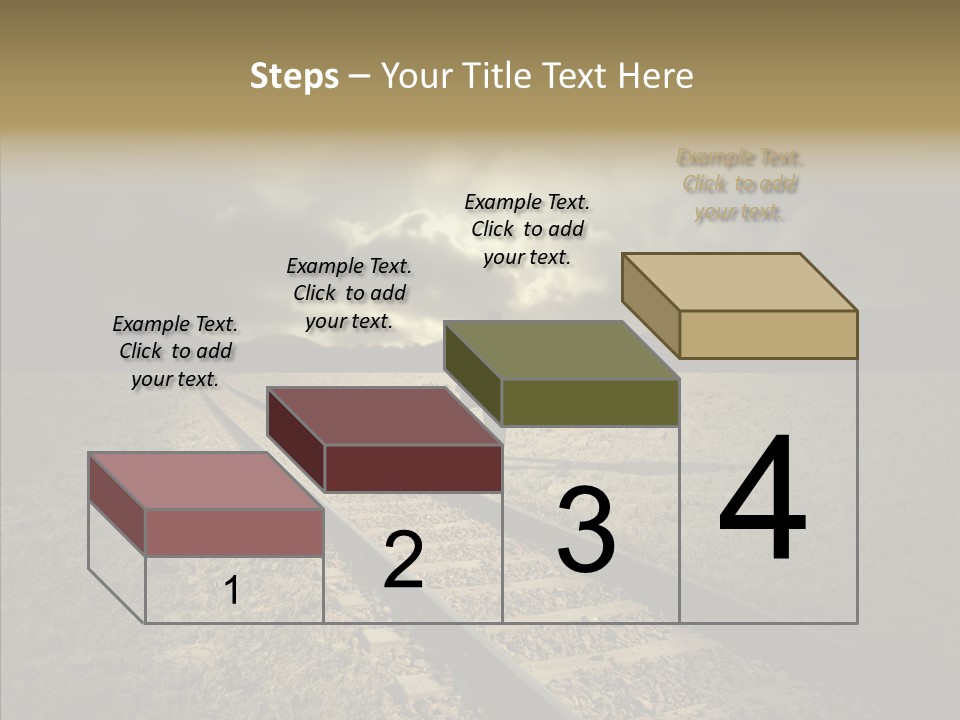 Steps – Your Title Text Here

Example Text. Click to add your text.

Example Text. Click to add your text.

Example Text. Click to add your text.

Example Text. Click to add your text.

1

2

3

4